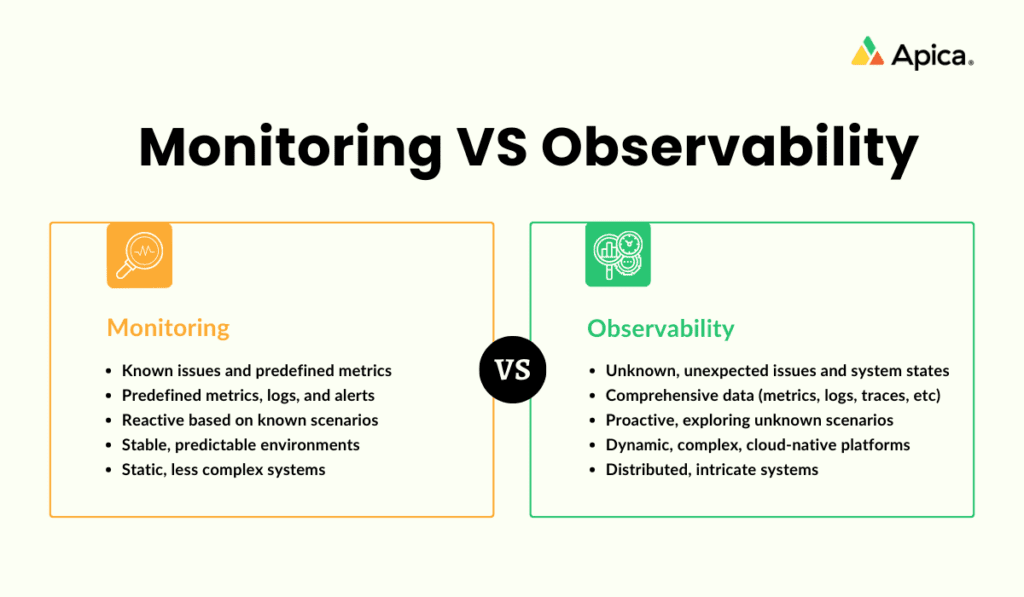 Apica.

Monitoring VS Observability

Monitoring

- Known issues and predefined metrics
- Predefined metrics, logs, and alerts
- Reactive based on known scenarios
- Stable, predictable environments
- Static, less complex systems

VS

Observability

- Unknown, unexpected issues and system states
- Comprehensive data (metrics, logs, traces, etc)
- Proactive, exploring unknown scenarios
- Dynamic, complex, cloud-native platforms
- Distributed, intricate systems